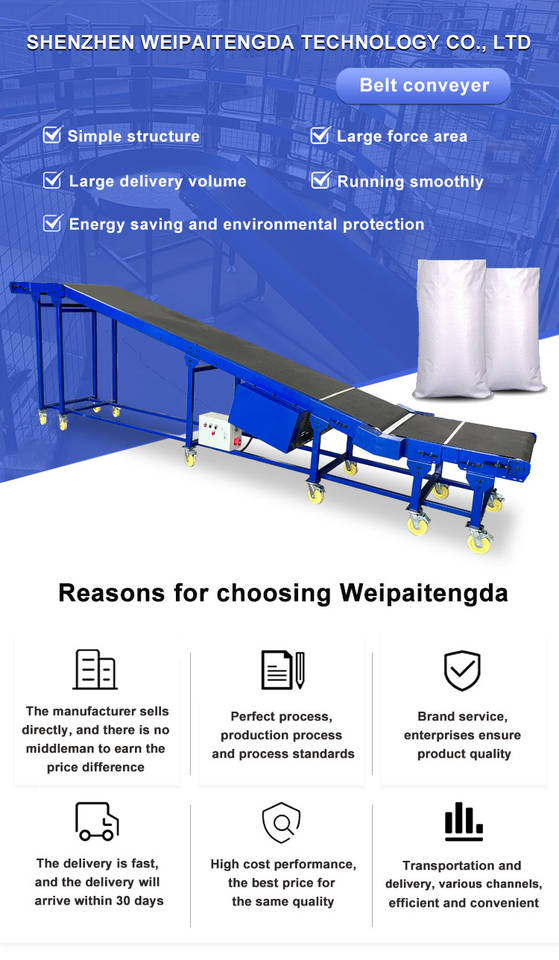 SHENZHEN WEIPAITENGDA TECHNOLOGY CO., LTD

Belt conveyer

Simple structure

Large force area

Large delivery volume

Running smoothly

Energy saving and environmental protection

Reasons for choosing Weipaitengda

The manufacturer sells directly, and there is no middleman to earn the price difference

Perfect process, production process and process standards

Brand service, enterprises ensure product quality

The delivery is fast, and the delivery will arrive within 30 days

High cost performance, the best price for the same quality

Transportation and delivery, various channels, efficient and convenient